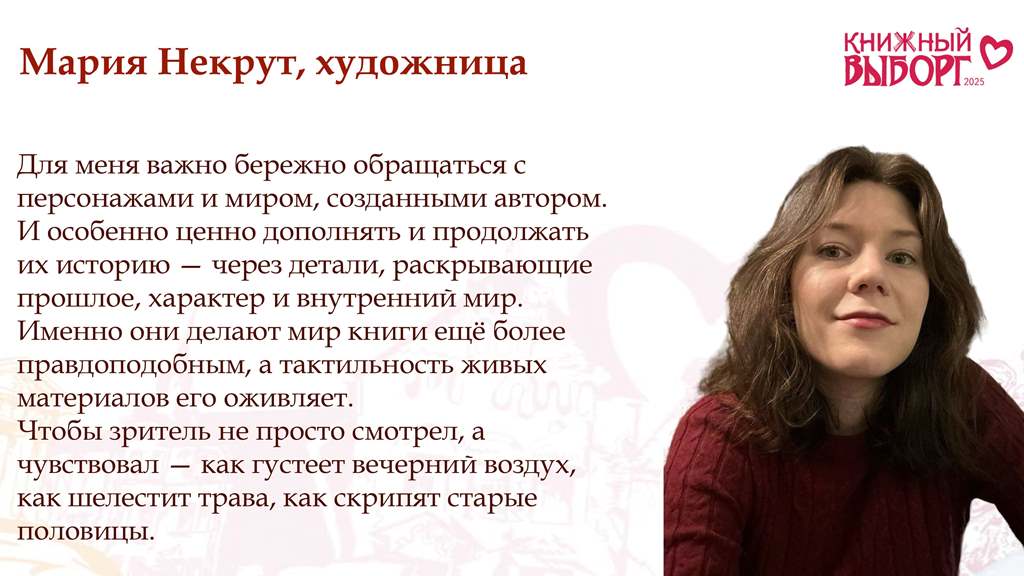 Мария Некрут, художница

КНИЖНЫЙ ВЫБОРГ 2025

Для меня важно бережно обращаться с персонажами и миром, созданными автором. И особенно ценно дополнять и продолжать их историю — через детали, раскрывающие прошлое, характер и внутренний мир. Именно они делают мир книги ещё более правдоподобным, а тактильность живых материалов его оживляет.
Чтобы зритель не просто смотрел, а чувствовал — как густеет вечерний воздух, как шелестит трава, как скрипят старые половицы.